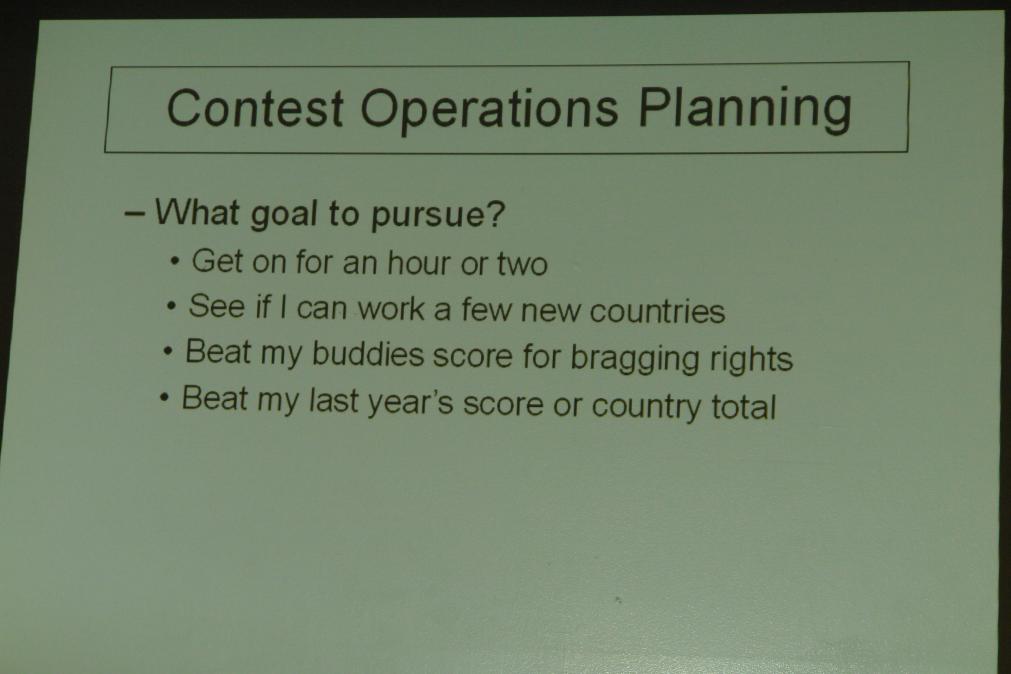 Contest Operations Planning

– What goal to pursue?
• Get on for an hour or two
• See if I can work a few new countries
• Beat my buddies score for bragging rights
• Beat my last year's score or country total